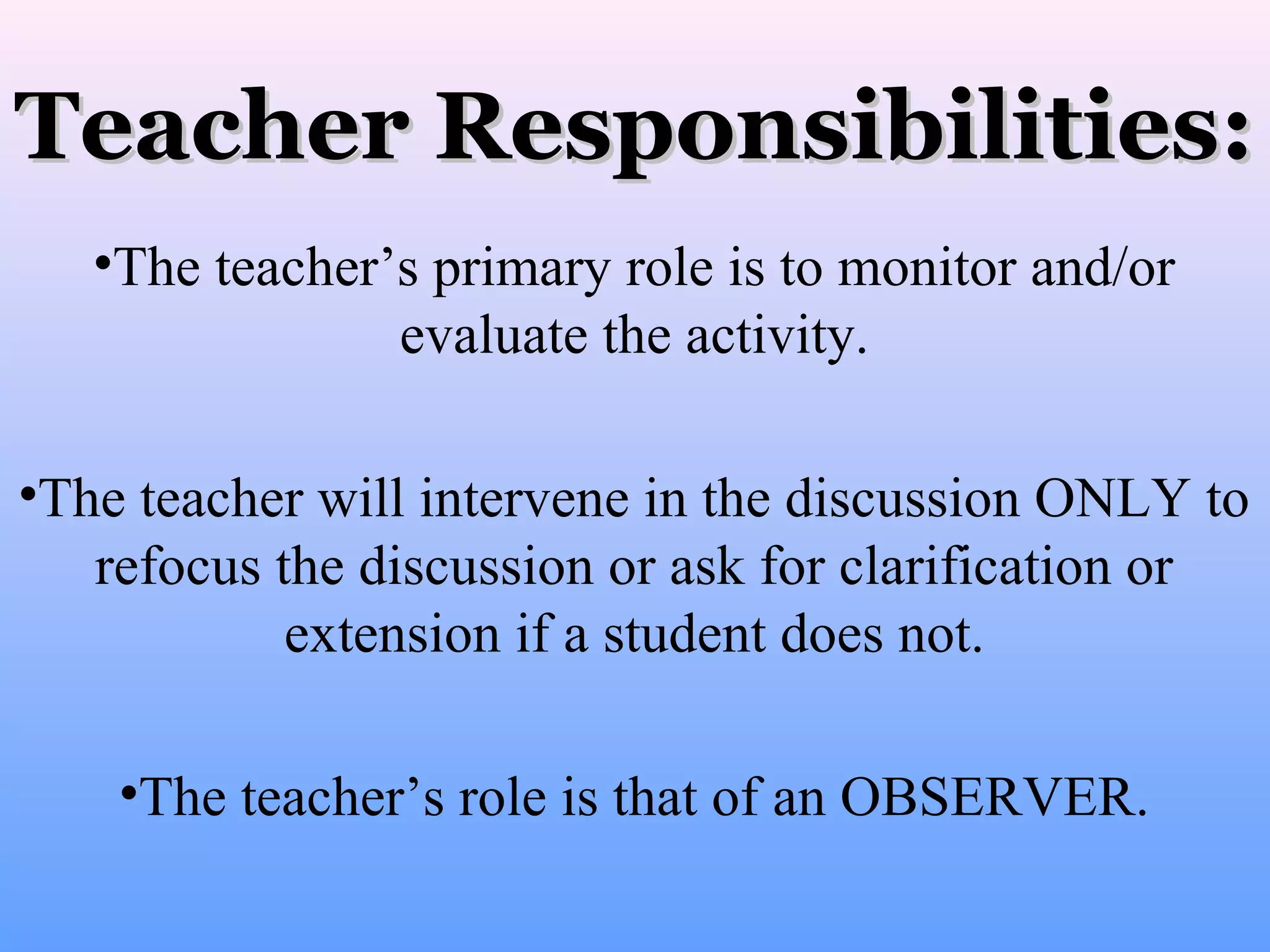 Teacher Responsibilities:

•The teacher’s primary role is to monitor and/or evaluate the activity.

•The teacher will intervene in the discussion ONLY to refocus the discussion or ask for clarification or extension if a student does not.

•The teacher’s role is that of an OBSERVER.